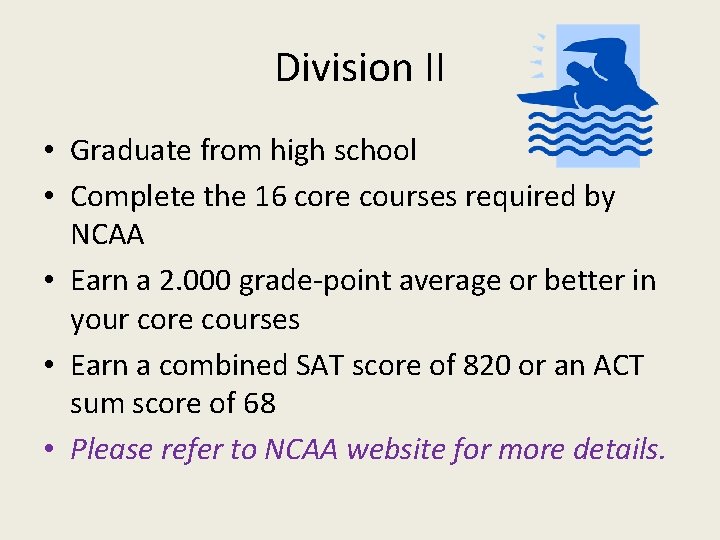 Division II

• Graduate from high school
• Complete the 16 core courses required by NCAA
• Earn a 2.000 grade-point average or better in your core courses
• Earn a combined SAT score of 820 or an ACT sum score of 68
• Please refer to NCAA website for more details.